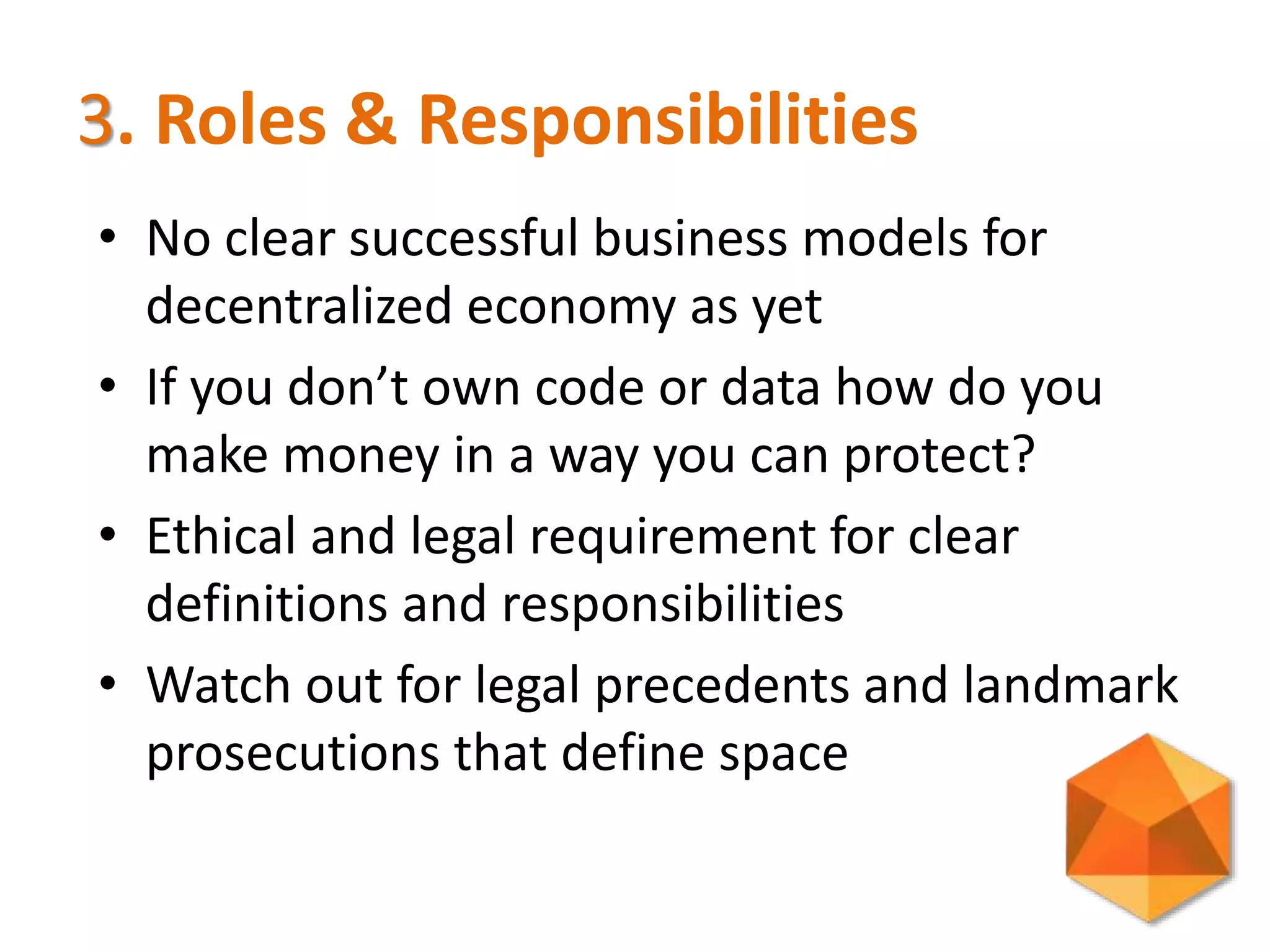 3. Roles & Responsibilities

• No clear successful business models for decentralized economy as yet

• If you don’t own code or data how do you make money in a way you can protect?

• Ethical and legal requirement for clear definitions and responsibilities

• Watch out for legal precedents and landmark prosecutions that define space